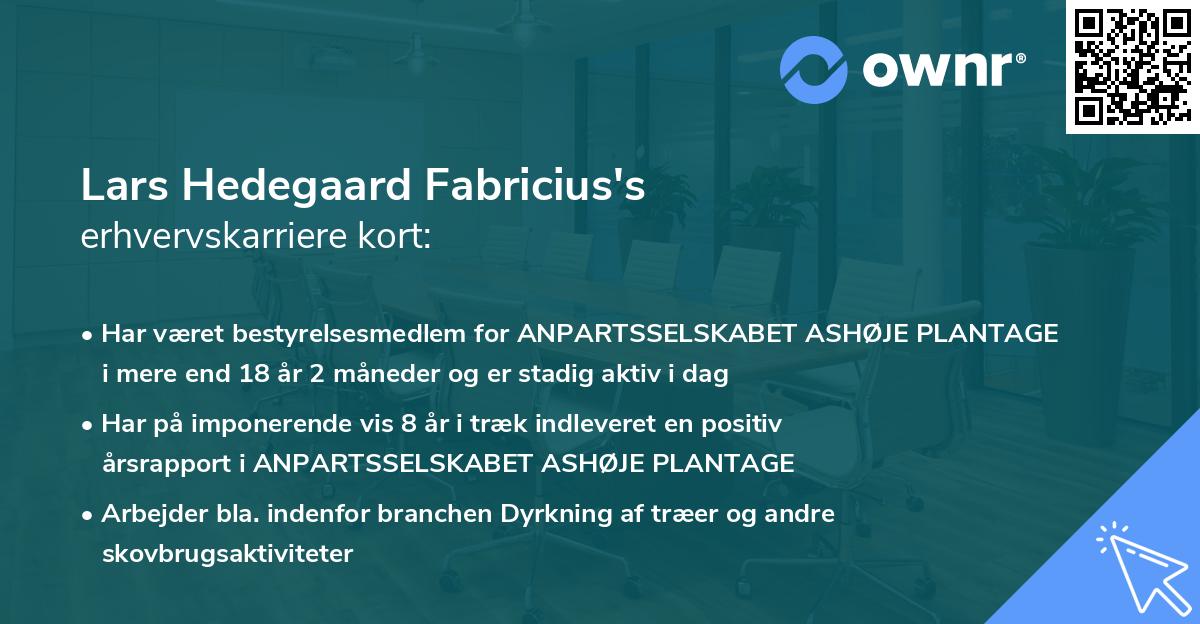 ownr®

Lars Hedegaard Fabricius's
erhvervskarriere kort:

• Har været bestyrelsesmedlem for ANPARTSSELSKABET ASHØJE PLANTAGE i mere end 18 år 2 måneder og er stadig aktiv i dag
• Har på imponerende vis 8 år i træk indleveret en positiv årsrapport i ANPARTSSELSKABET ASHØJE PLANTAGE
• Arbejder bla. indenfor branchen Dyrkning af træer og andre skovbrugsaktiviteter